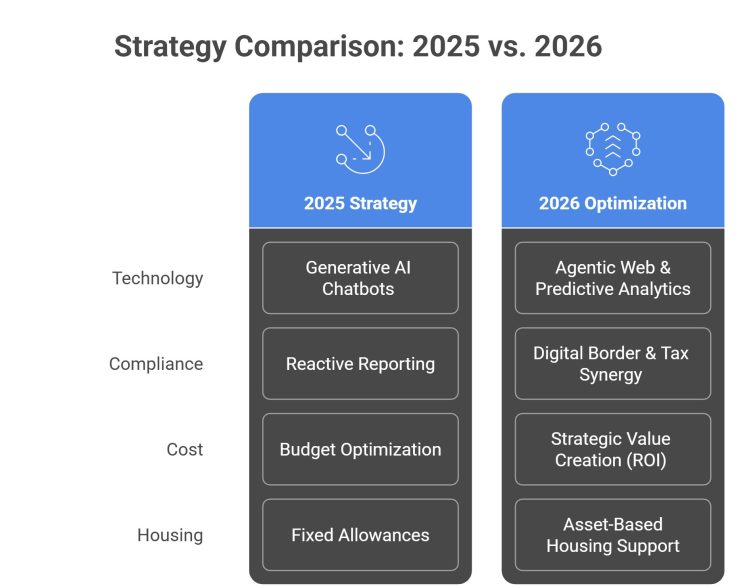 Strategy Comparison: 2025 vs. 2026

| | 2025 Strategy | 2026 Optimization |
|---|---|---|
| Technology | Generative AI Chatbots | Agentic Web & Predictive Analytics |
| Compliance | Reactive Reporting | Digital Border & Tax Synergy |
| Cost | Budget Optimization | Strategic Value Creation (ROI) |
| Housing | Fixed Allowances | Asset-Based Housing Support |